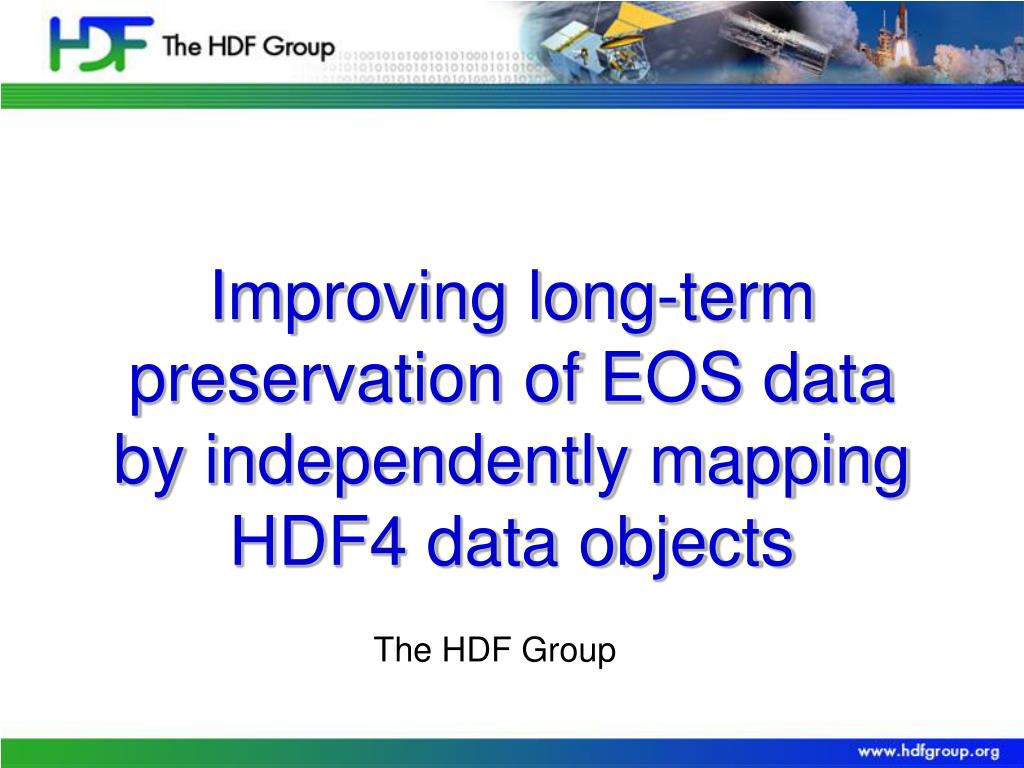 HDF The HDF Group

Improving long-term preservation of EOS data by independently mapping HDF4 data objects

The HDF Group

www.hdfgroup.org